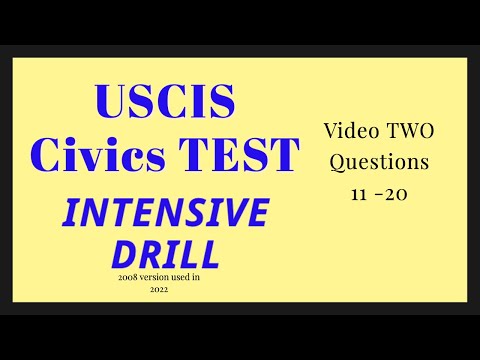 USCIS
Civics TEST
INTENSIVE DRILL
2008 version used in 2022

Video TWO
Questions
11 -20